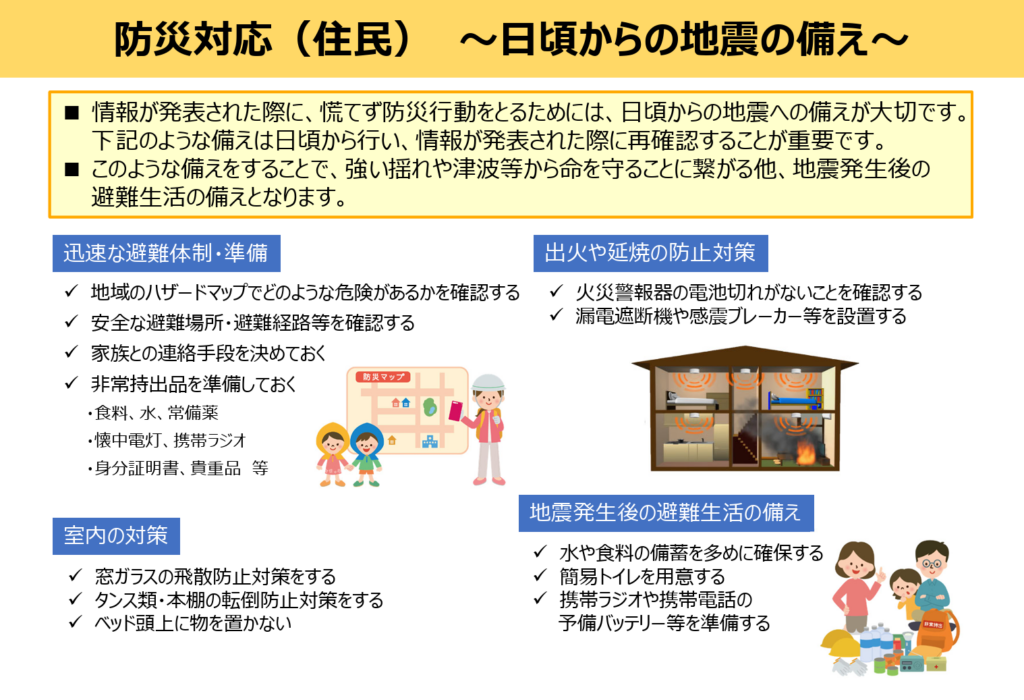 防災対応（住民）　～日頃からの地震の備え～

■ 情報が発表された際に、慌てず防災行動をとるためには、日頃からの地震への備えが大切です。下記のような備えは日頃から行い、情報が発表された際に再確認することが重要です。
■ このような備えをすることで、強い揺れや津波等から命を守ることに繋がる他、地震発生後の避難生活の備えとなります。

迅速な避難体制・準備
✓ 地域のハザードマップでどのような危険があるかを確認する
✓ 安全な避難場所・避難経路等を確認する
✓ 家族との連絡手段を決めておく
✓ 非常持出品を準備しておく
・食料、水、常備薬
・懐中電灯、携帯ラジオ
・身分証明書、貴重品　等

防災マップ

室内の対策
✓ 窓ガラスの飛散防止対策をする
✓ タンス類・本棚の転倒防止対策をする
✓ ベッド頭上に物を置かない

出火や延焼の防止対策
✓ 火災警報器の電池切れがないことを確認する
✓ 漏電遮断機や感震ブレーカー等を設置する

地震発生後の避難生活の備え
✓ 水や食料の備蓄を多めに確保する
✓ 簡易トイレを用意する
✓ 携帯ラジオや携帯電話の予備バッテリー等を準備する

非常持出